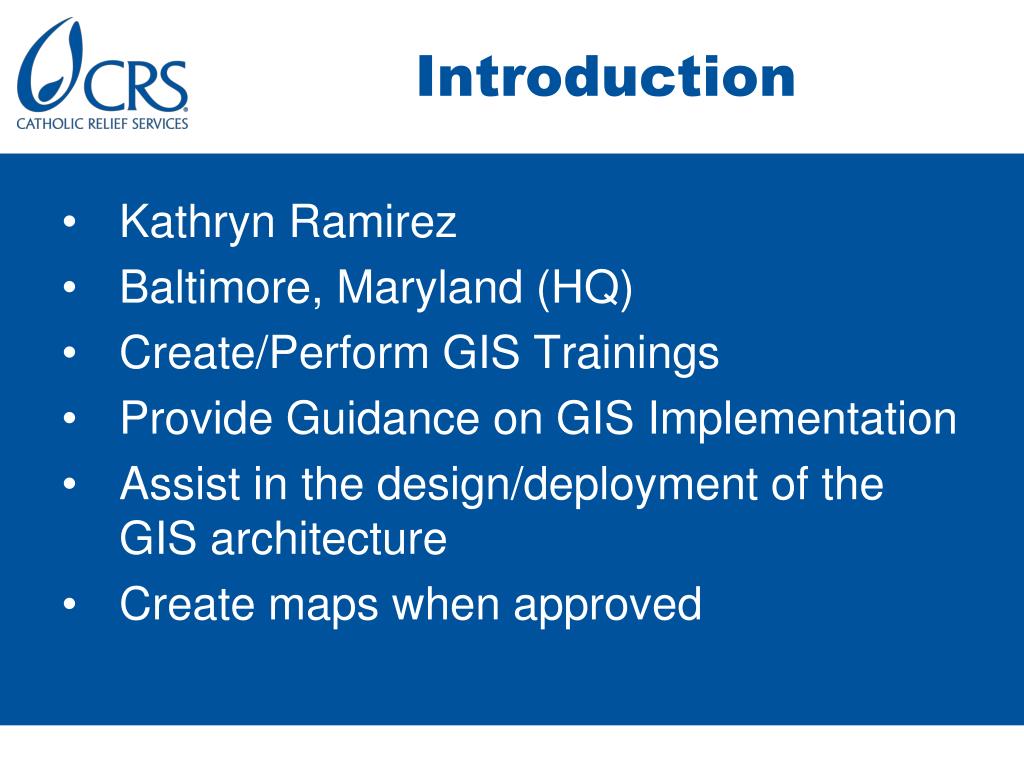 CRS
CATHOLIC RELIEF SERVICES

Introduction

• Kathryn Ramirez
• Baltimore, Maryland (HQ)
• Create/Perform GIS Trainings
• Provide Guidance on GIS Implementation
• Assist in the design/deployment of the GIS architecture
• Create maps when approved